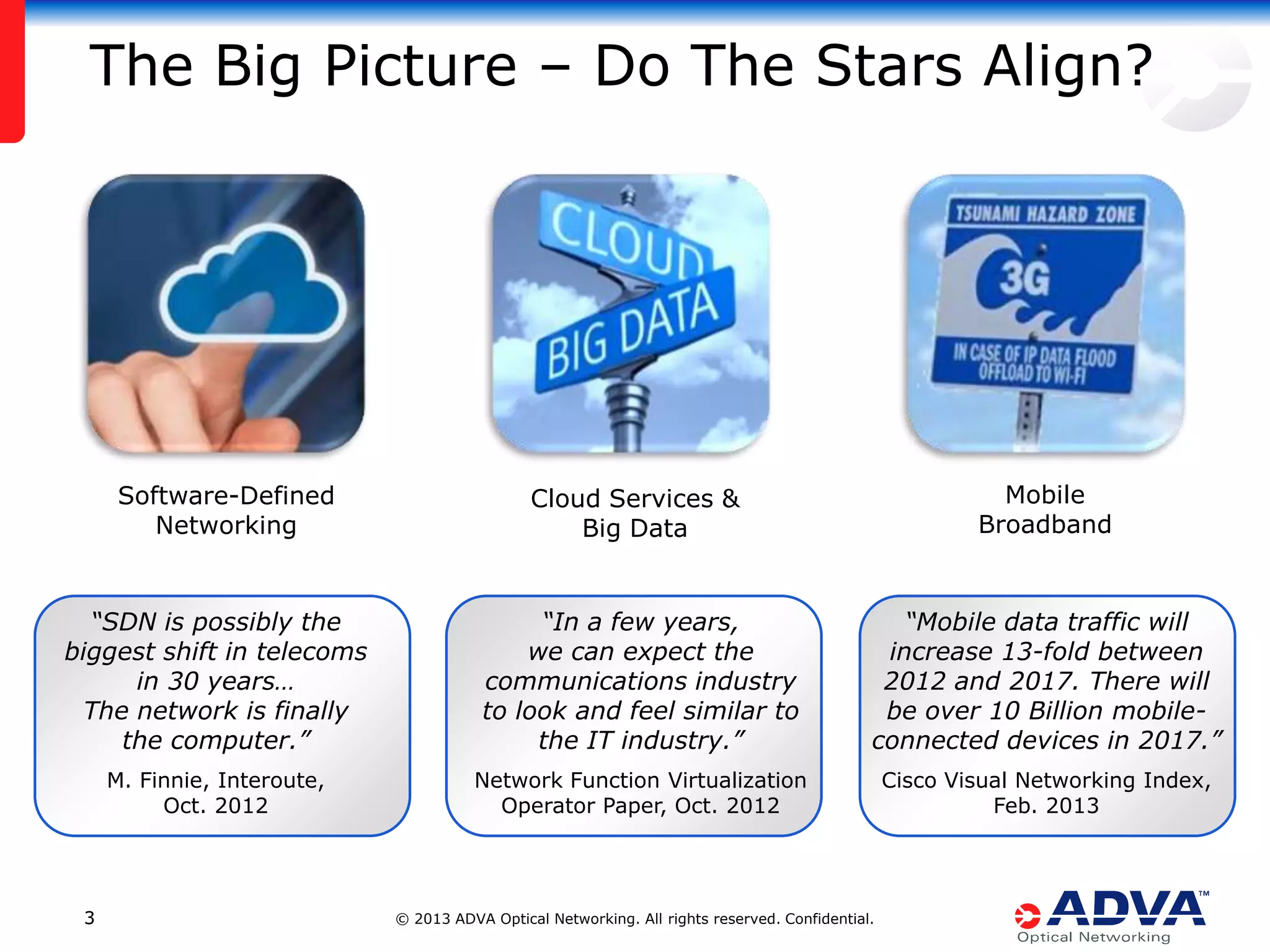 The Big Picture – Do The Stars Align?

CLOUD
BIG DATA

TSUNAMI HAZARD ZONE
3G
IN CASE OF IP DATA FLOOD OFFLOAD TO WI-FI

Software-Defined Networking

Cloud Services & Big Data

Mobile Broadband

"SDN is possibly the biggest shift in telecoms in 30 years… The network is finally the computer."

M. Finnie, Interoute, Oct. 2012

"In a few years, we can expect the communications industry to look and feel similar to the IT industry."

Network Function Virtualization Operator Paper, Oct. 2012

"Mobile data traffic will increase 13-fold between 2012 and 2017. There will be over 10 Billion mobile-connected devices in 2017."

Cisco Visual Networking Index, Feb. 2013

3

© 2013 ADVA Optical Networking. All rights reserved. Confidential.

ADVA™
Optical Networking